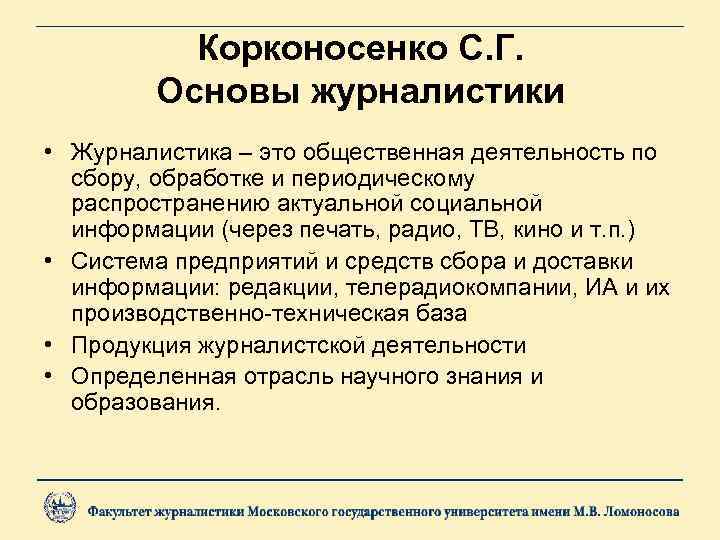 Корконосенко С.Г.
Основы журналистики

• Журналистика – это общественная деятельность по сбору, обработке и периодическому распространению актуальной социальной информации (через печать, радио, ТВ, кино и т.п.)
• Система предприятий и средств сбора и доставки информации: редакции, телерадиокомпании, ИА и их производственно-техническая база
• Продукция журналистской деятельности
• Определенная отрасль научного знания и образования.

Факультет журналистики Московского государственного университета имени М.В. Ломоносова